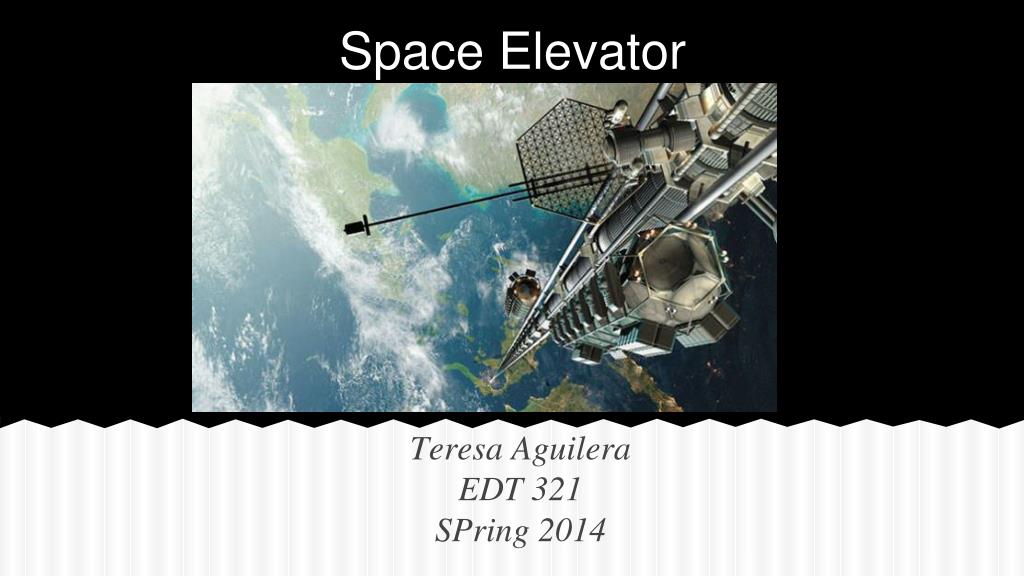 Space Elevator

Teresa Aguilera
EDT 321
SPring 2014